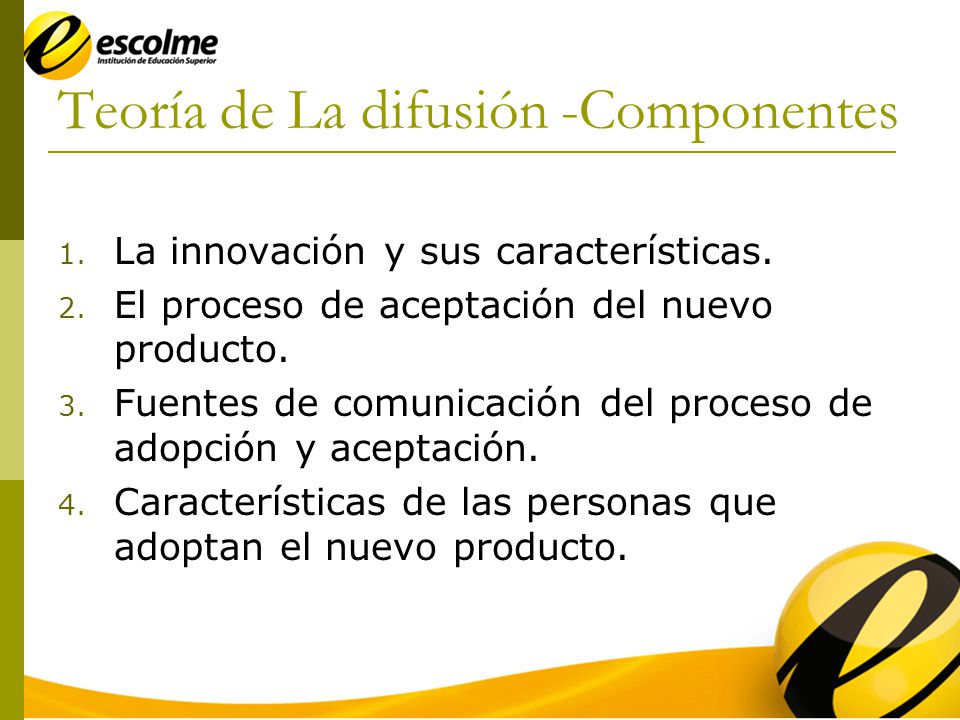 escolme
Institución de Educación Superior

Teoría de La difusión -Componentes

1. La innovación y sus características.
2. El proceso de aceptación del nuevo producto.
3. Fuentes de comunicación del proceso de adopción y aceptación.
4. Características de las personas que adoptan el nuevo producto.